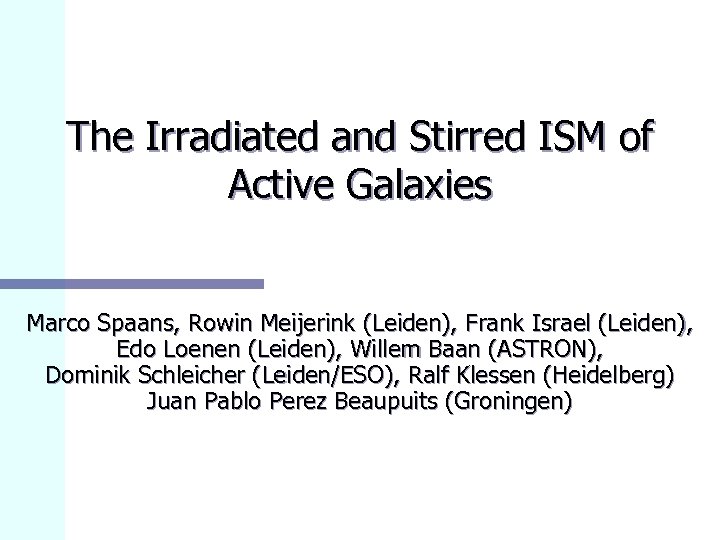 The Irradiated and Stirred ISM of Active Galaxies

Marco Spaans, Rowin Meijerink (Leiden), Frank Israel (Leiden), Edo Loenen (Leiden), Willem Baan (ASTRON), Dominik Schleicher (Leiden/ESO), Ralf Klessen (Heidelberg) Juan Pablo Perez Beaupuits (Groningen)